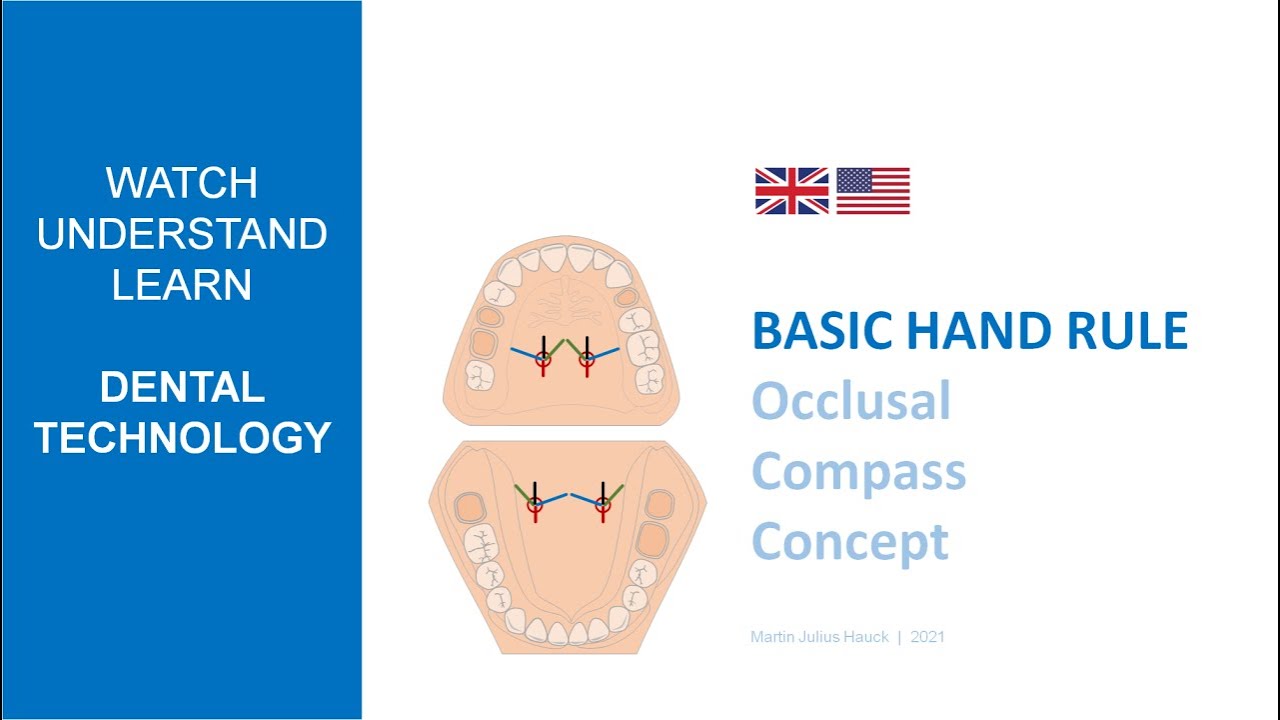 WATCH
UNDERSTAND
LEARN

DENTAL
TECHNOLOGY

BASIC HAND RULE
Occlusal
Compass
Concept

Martin Julius Hauck | 2021